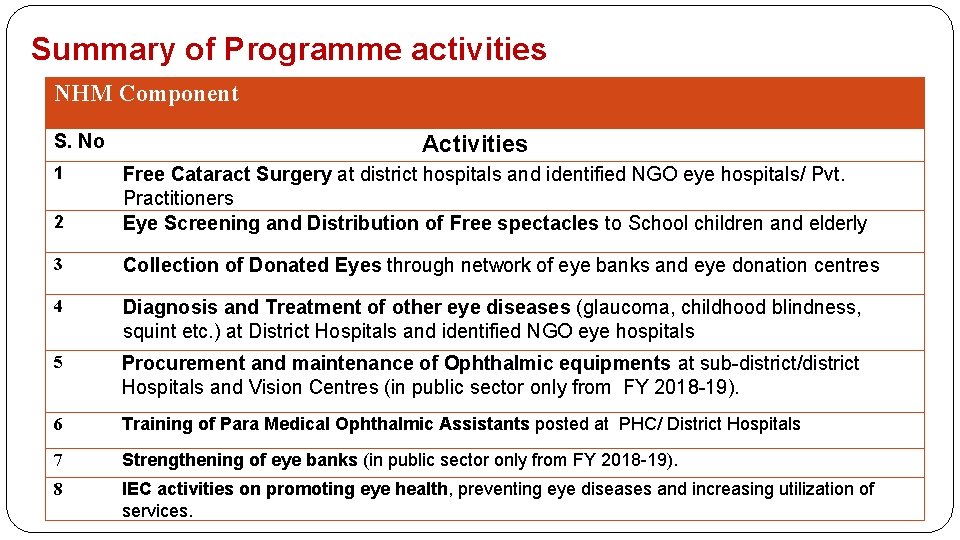 Summary of Programme activities

NHM Component

| S. No | Activities |
|---|---|
| 1 | Free Cataract Surgery at district hospitals and identified NGO eye hospitals/ Pvt. Practitioners |
| 2 | Eye Screening and Distribution of Free spectacles to School children and elderly |
| 3 | Collection of Donated Eyes through network of eye banks and eye donation centres |
| 4 | Diagnosis and Treatment of other eye diseases (glaucoma, childhood blindness, squint etc.) at District Hospitals and identified NGO eye hospitals |
| 5 | Procurement and maintenance of Ophthalmic equipments at sub-district/district Hospitals and Vision Centres (in public sector only from FY 2018-19). |
| 6 | Training of Para Medical Ophthalmic Assistants posted at PHC/ District Hospitals |
| 7 | Strengthening of eye banks (in public sector only from FY 2018-19). |
| 8 | IEC activities on promoting eye health, preventing eye diseases and increasing utilization of services. |